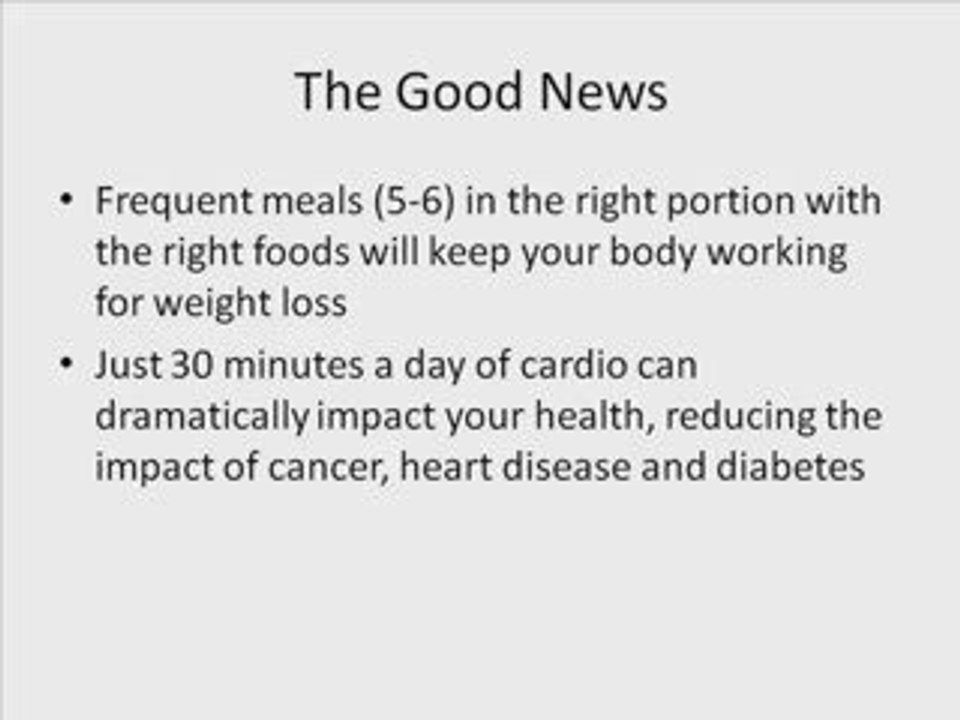 The Good News

• Frequent meals (5-6) in the right portion with the right foods will keep your body working for weight loss
• Just 30 minutes a day of cardio can dramatically impact your health, reducing the impact of cancer, heart disease and diabetes